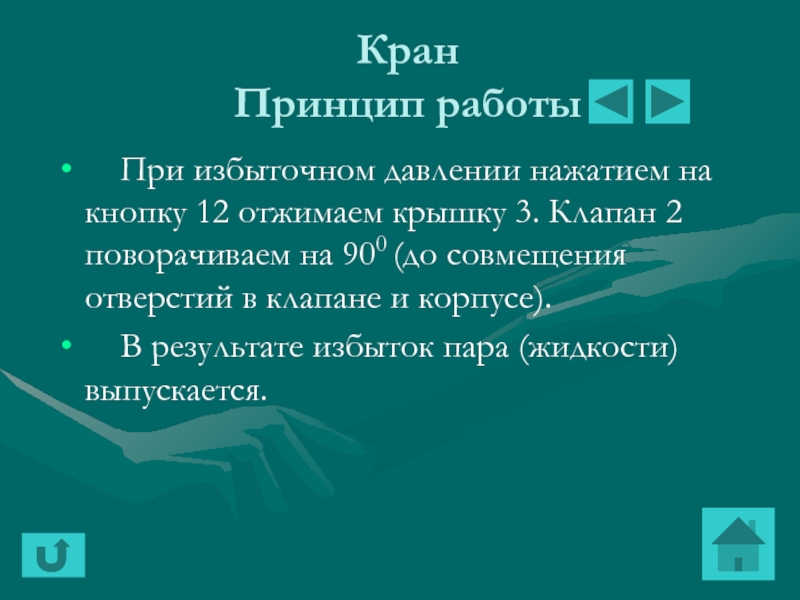 Кран
Принцип работы

• При избыточном давлении нажатием на кнопку 12 отжимаем крышку 3. Клапан 2 поворачиваем на $90^0$ (до совмещения отверстий в клапане и корпусе).

• В результате избыток пара (жидкости) выпускается.